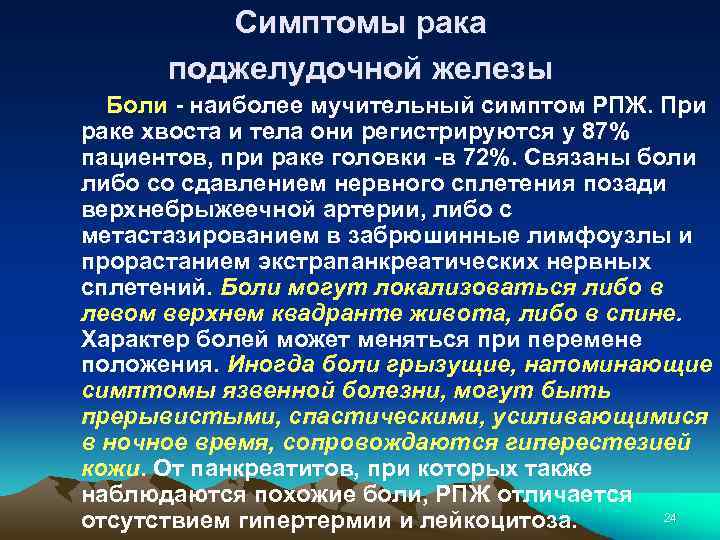 Симптомы рака поджелудочной железы

Боли - наиболее мучительный симптом РПЖ. При раке хвоста и тела они регистрируются у 87% пациентов, при раке головки -в 72%. Связаны боли либо со сдавлением нервного сплетения позади верхнебрыжеечной артерии, либо с метастазированием в забрюшинные лимфоузлы и прорастанием экстрапанкреатических нервных сплетений. Боли могут локализоваться либо в левом верхнем квадранте живота, либо в спине. Характер болей может меняться при перемене положения. Иногда боли грызущие, напоминающие симптомы язвенной болезни, могут быть прерывистыми, спастическими, усиливающимися в ночное время, сопровождаются гиперестезией кожи. От панкреатитов, при которых также наблюдаются похожие боли, РПЖ отличается отсутствием гипертермии и лейкоцитоза.

24